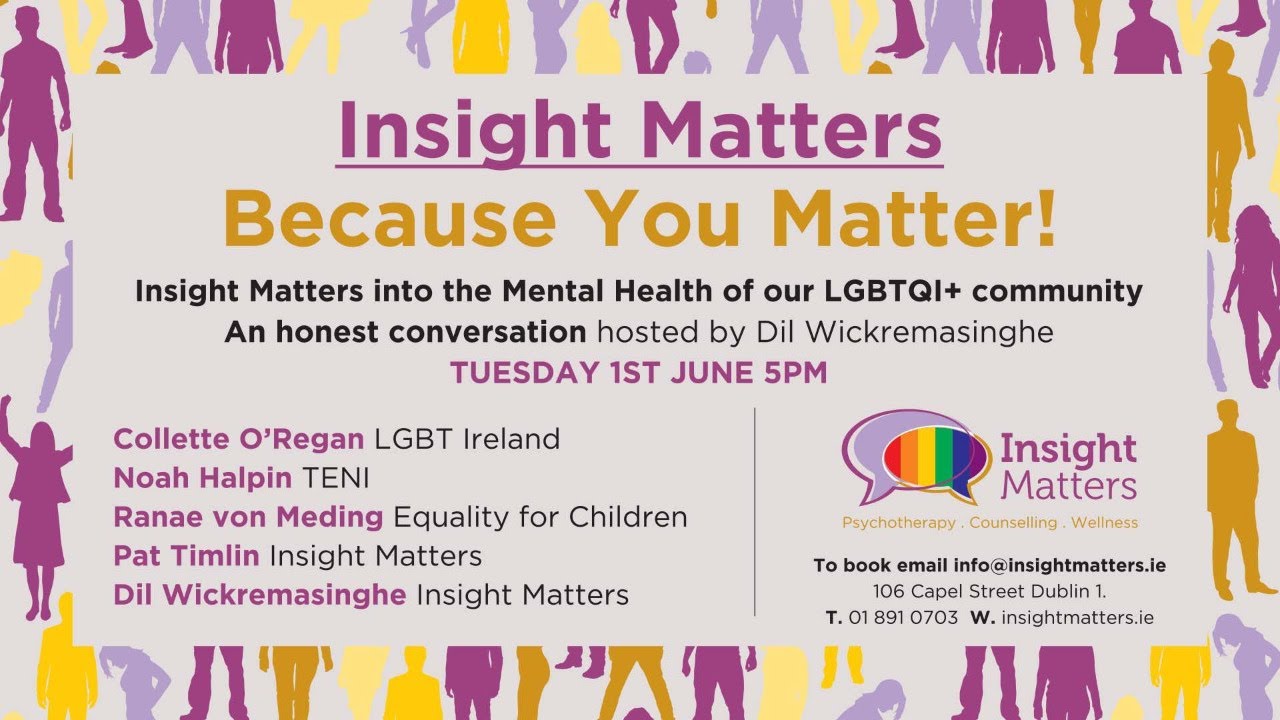 Insight Matters
Because You Matter!

Insight Matters into the Mental Health of our LGBTQI+ community
An honest conversation hosted by Dil Wickremasinghe
TUESDAY 1ST JUNE 5PM

Collette O'Regan LGBT Ireland
Noah Halpin TENI
Ranae von Meding Equality for Children
Pat Timlin Insight Matters
Dil Wickremasinghe Insight Matters

Insight Matters
Psychotherapy . Counselling . Wellness

To book email info@insightmatters.ie
106 Capel Street Dublin 1.
T. 01 891 0703 W. insightmatters.ie